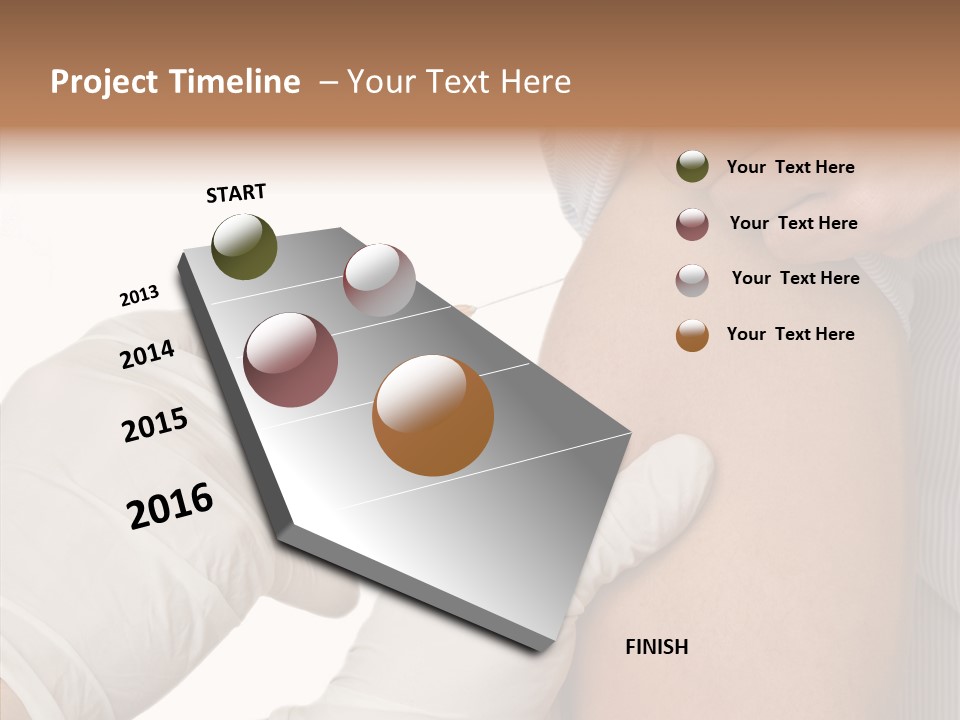 Project Timeline – Your Text Here

START

2013

2014

2015

2016

FINISH

Your Text Here

Your Text Here

Your Text Here

Your Text Here